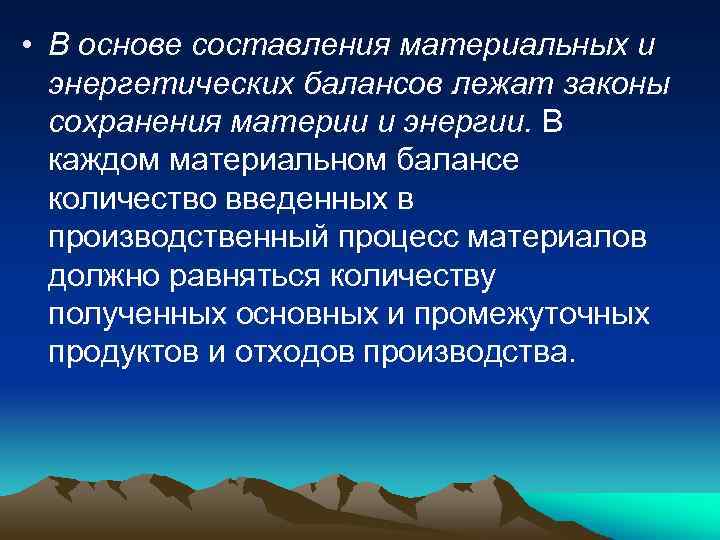 • В основе составления материальных и энергетических балансов лежат законы сохранения материи и энергии. В каждом материальном балансе количество введенных в производственный процесс материалов должно равняться количеству полученных основных и промежуточных продуктов и отходов производства.